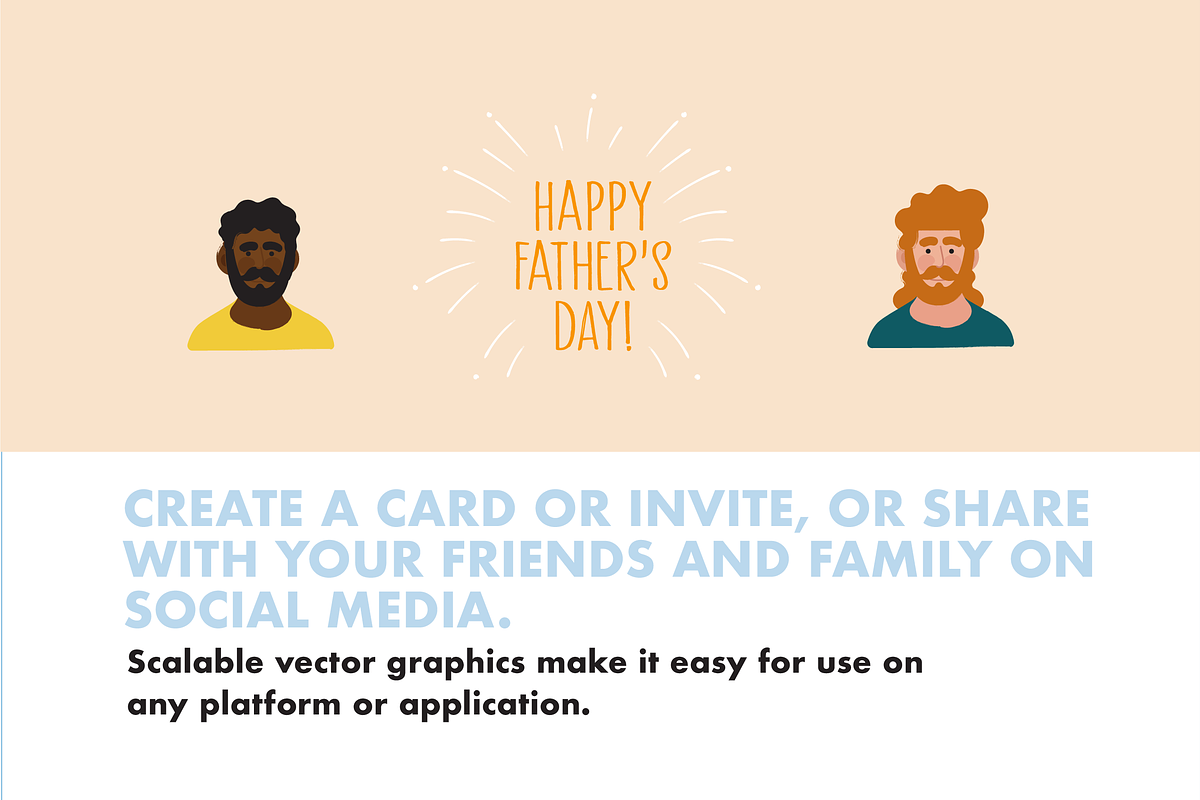 HAPPY FATHER'S DAY!

CREATE A CARD OR INVITE, OR SHARE WITH YOUR FRIENDS AND FAMILY ON SOCIAL MEDIA.

Scalable vector graphics make it easy for use on any platform or application.